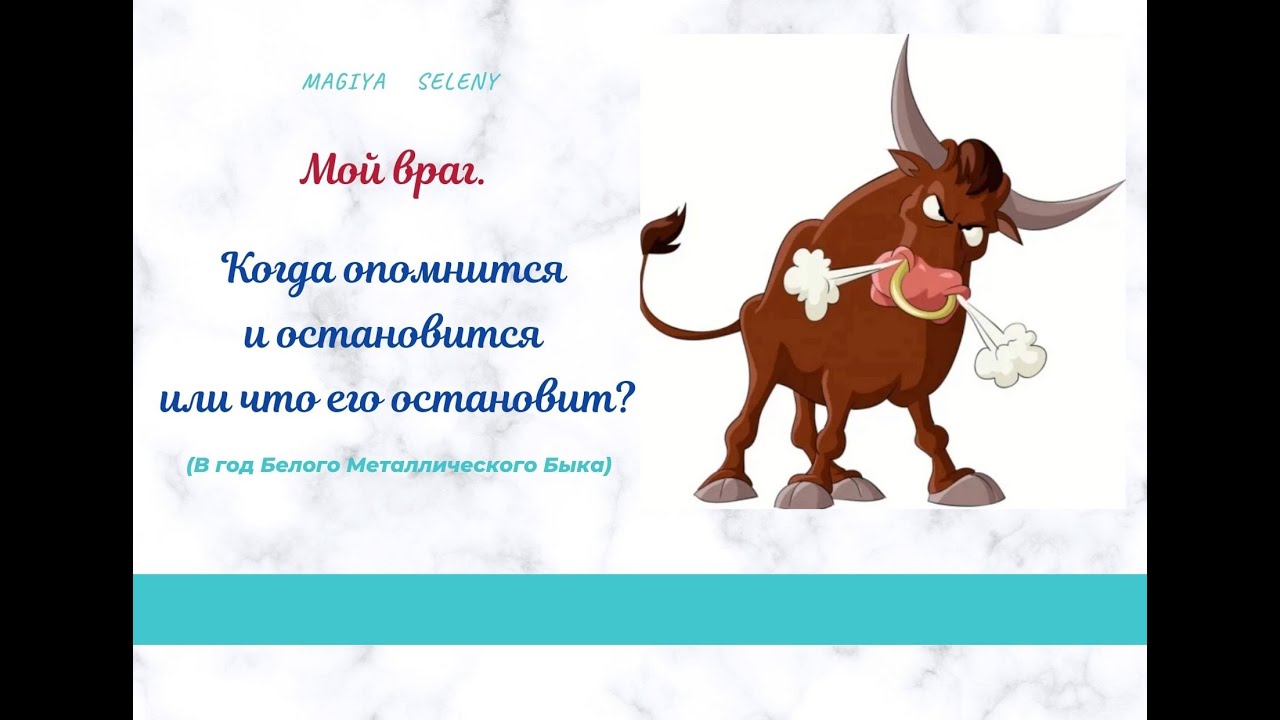 MAGIYA SELENY

Мой враг.

Когда опомнится
и остановится
или что его остановит?

(В год Белого Металлического Быка)